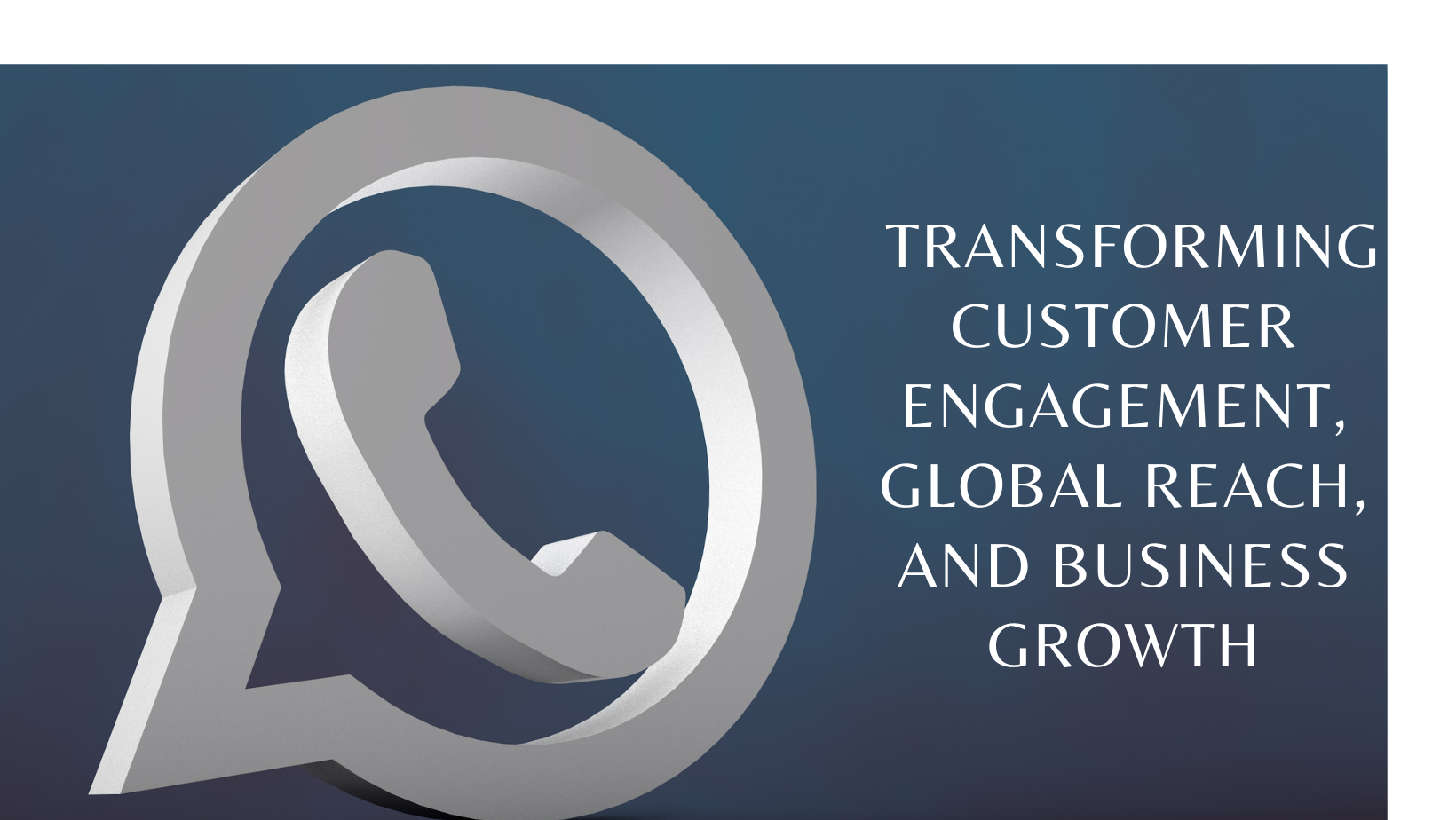 TRANSFORMING CUSTOMER ENGAGEMENT, GLOBAL REACH, AND BUSINESS GROWTH